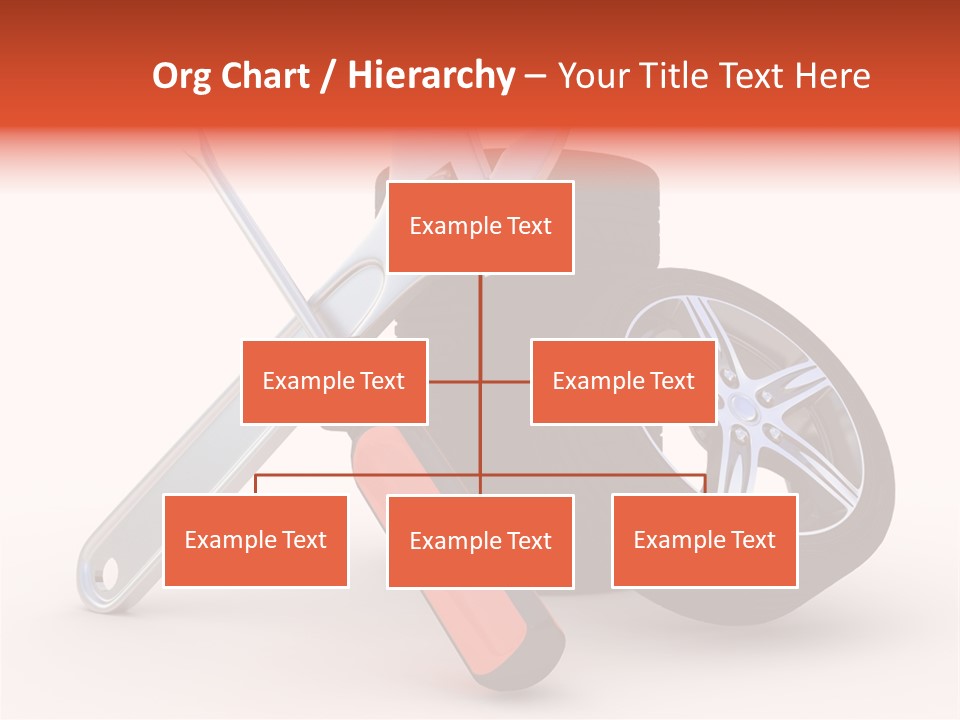 Org Chart / Hierarchy – Your Title Text Here

Example Text

Example Text

Example Text

Example Text

Example Text

Example Text